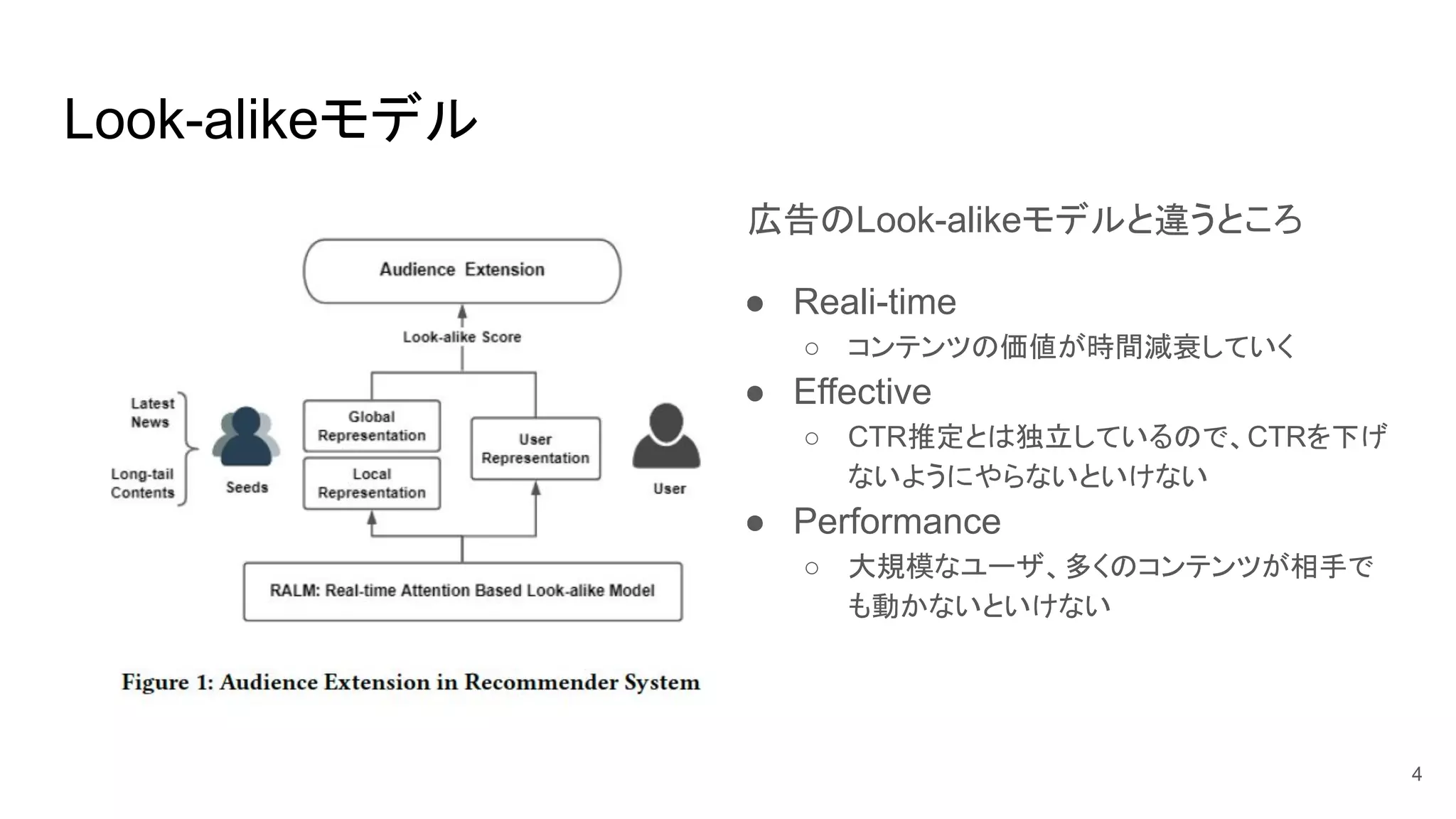 Look-alikeモデル

Audience Extension

Look-alike Score

Latest News

Long-tail Contents

Seeds

Global Representation

Local Representation

User Representation

User

RALM: Real-time Attention Based Look-alike Model

Figure 1: Audience Extension in Recommender System

広告のLook-alikeモデルと違うところ

● Reali-time
  ○ コンテンツの価値が時間減衰していく
● Effective
  ○ CTR推定とは独立しているので、CTRを下げないようにやらないといけない
● Performance
  ○ 大規模なユーザ、多くのコンテンツが相手でも動かないといけない

4